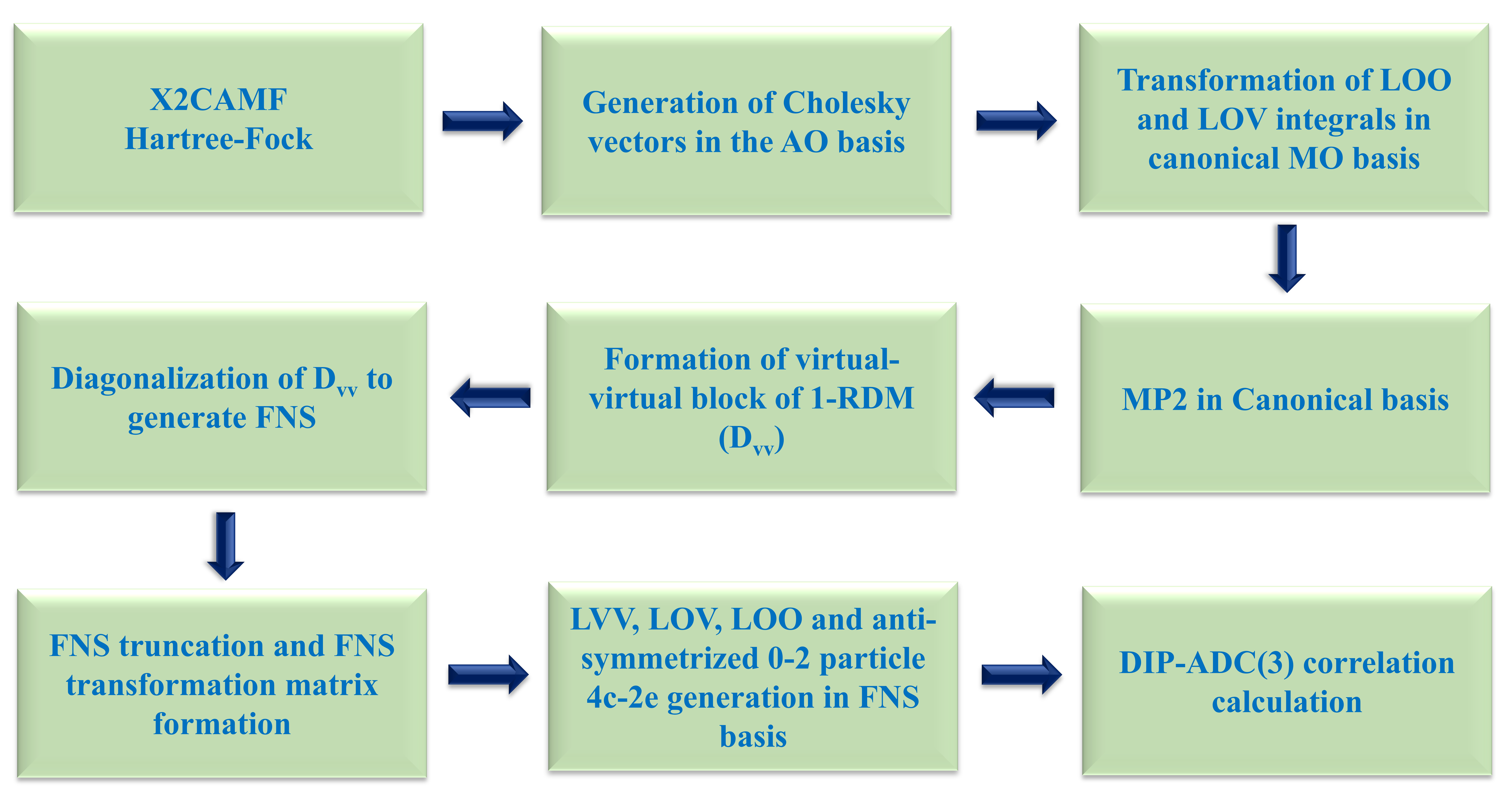 X2CAMF Hartree-Fock

Generation of Cholesky vectors in the AO basis

Transformation of LOO and LOV integrals in canonical MO basis

MP2 in Canonical basis

Formation of virtual-virtual block of 1-RDM ($D_{vv}$)

Diagonalization of $D_{vv}$ to generate FNS

FNS truncation and FNS transformation matrix formation

LVV, LOV, LOO and anti-symmetrized 0-2 particle 4c-2e generation in FNS basis

DIP-ADC(3) correlation calculation